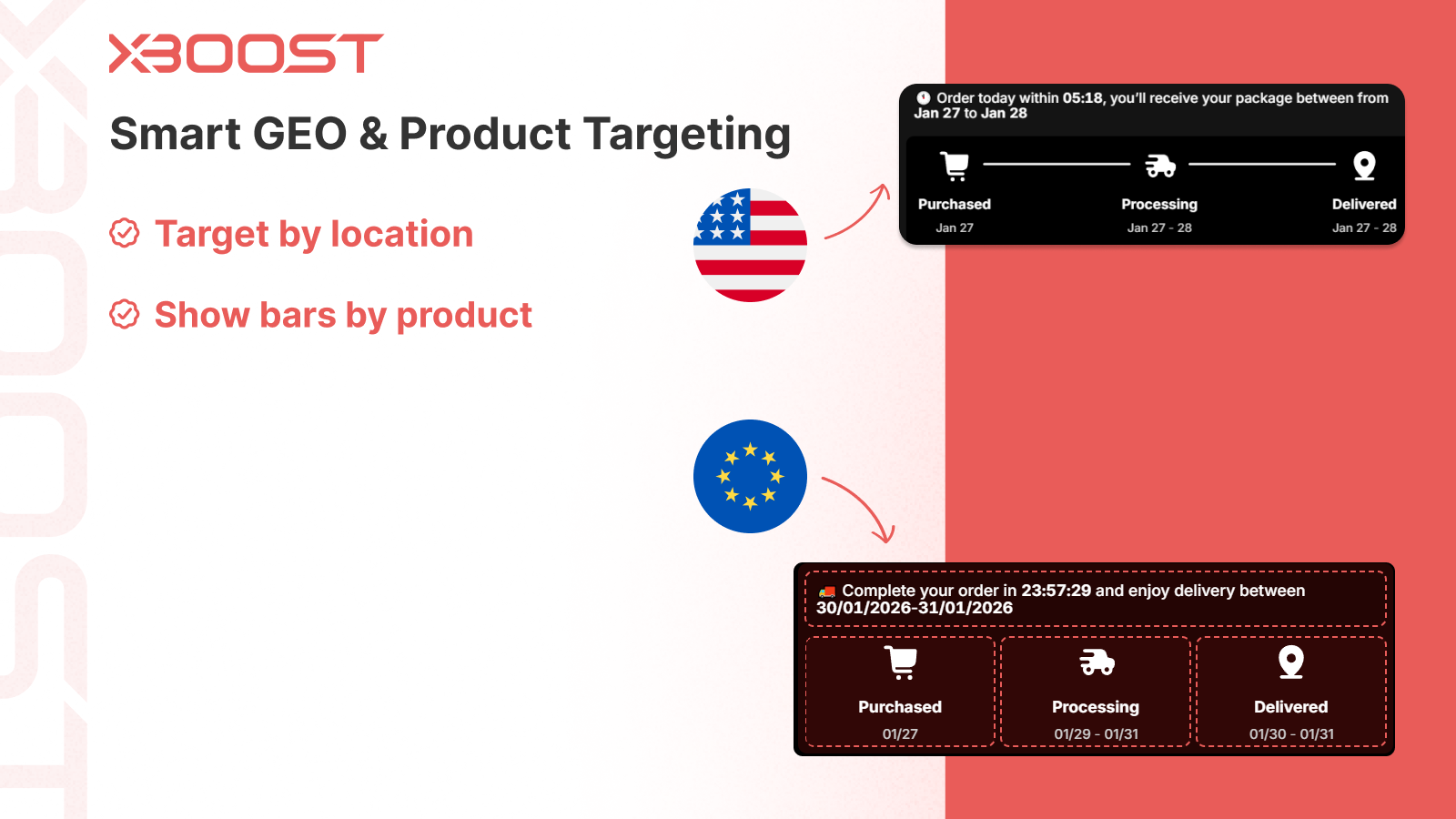 XBOOST

Smart GEO & Product Targeting

Target by location

Show bars by product

Order today within 05:18, you'll receive your package between from Jan 27 to Jan 28

Purchased
Jan 27

Processing
Jan 27 - 28

Delivered
Jan 27 - 28

Complete your order in 23:57:29 and enjoy delivery between 30/01/2026-31/01/2026

Purchased
01/27

Processing
01/29 - 01/31

Delivered
01/30 - 01/31